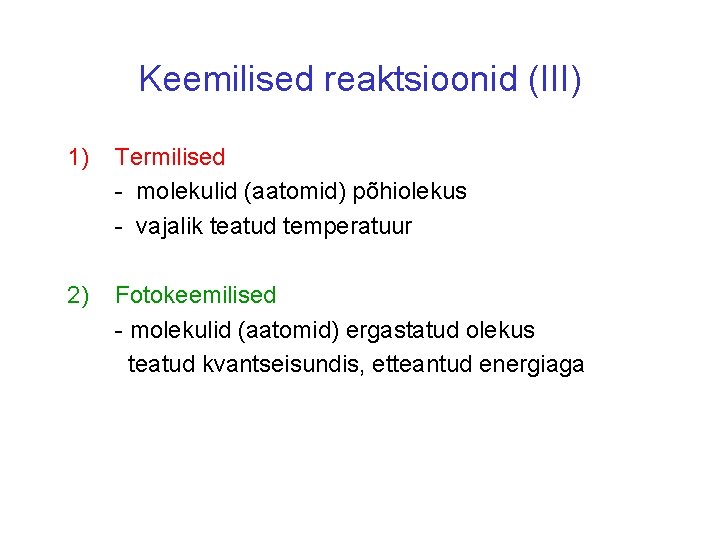 Keemilised reaktsioonid (III)

1) Termilised
- molekulid (aatomid) põhiolekus
- vajalik teatud temperatuur

2) Fotokeemilised
- molekulid (aatomid) ergastatud olekus teatud kvantseisundis, etteantud energiaga